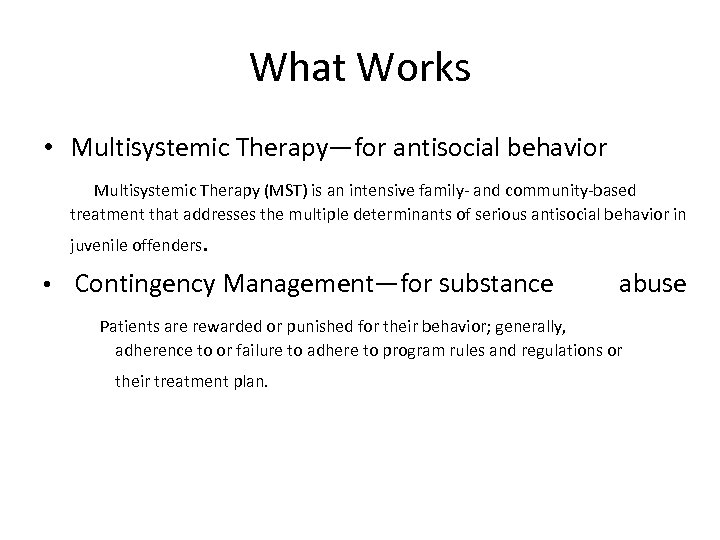 What Works

• Multisystemic Therapy—for antisocial behavior

Multisystemic Therapy (MST) is an intensive family- and community-based treatment that addresses the multiple determinants of serious antisocial behavior in juvenile offenders.

• Contingency Management—for substance abuse

Patients are rewarded or punished for their behavior; generally, adherence to or failure to adhere to program rules and regulations or their treatment plan.